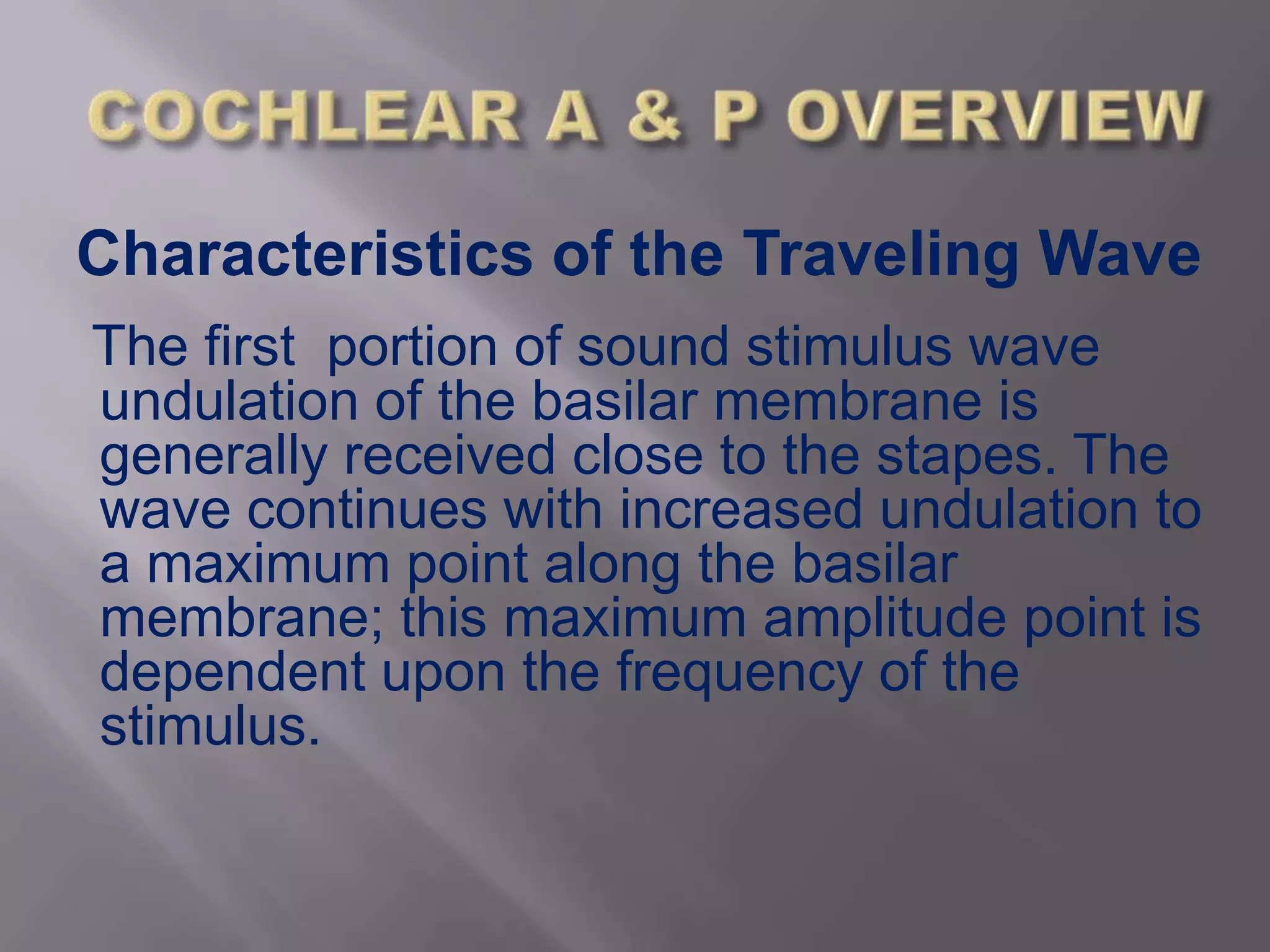 COCHLEAR A & P OVERVIEW

Characteristics of the Traveling Wave

The first portion of sound stimulus wave undulation of the basilar membrane is generally received close to the stapes. The wave continues with increased undulation to a maximum point along the basilar membrane; this maximum amplitude point is dependent upon the frequency of the stimulus.